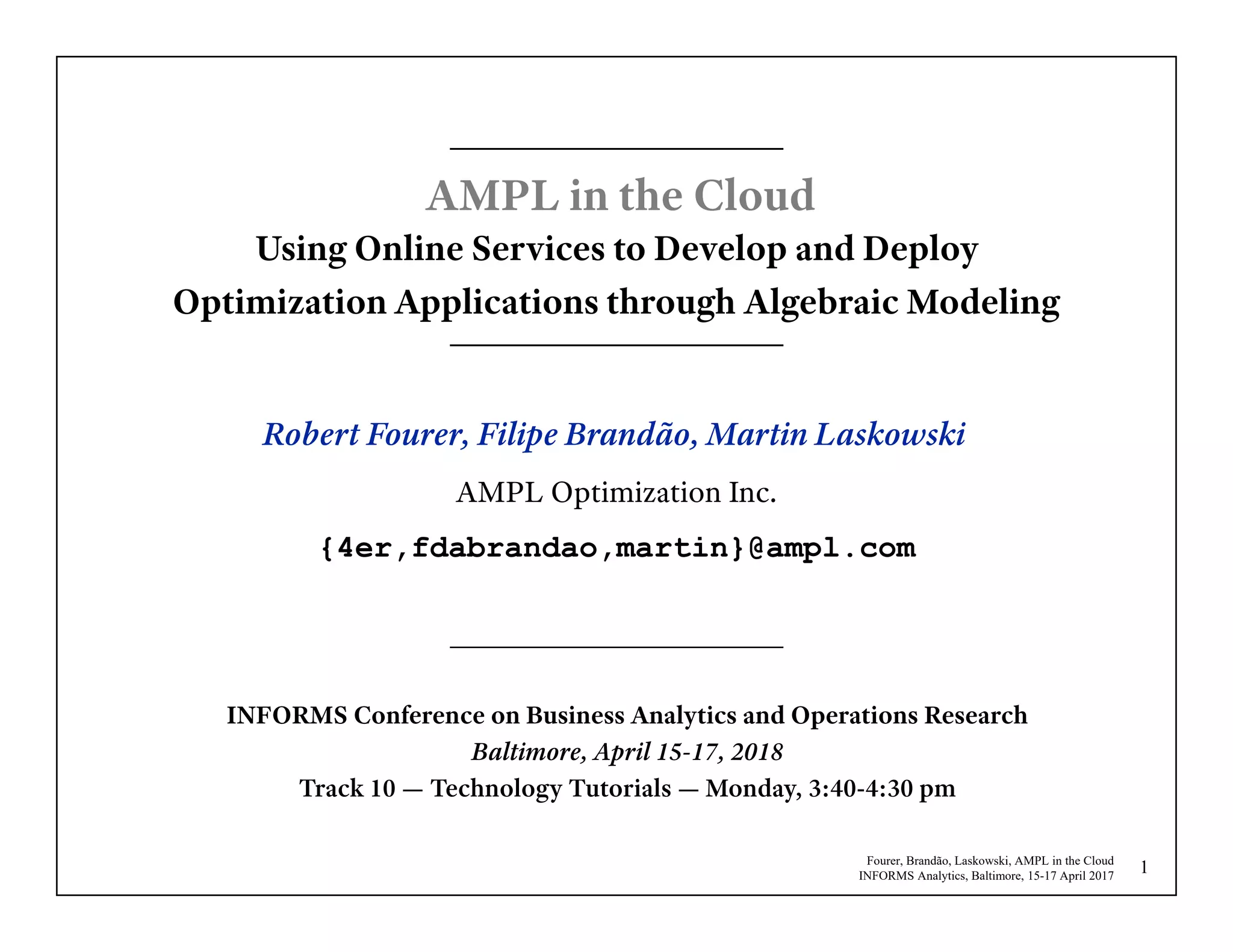 AMPL in the Cloud
Using Online Services to Develop and Deploy Optimization Applications through Algebraic Modeling

Robert Fourer, Filipe Brandão, Martin Laskowski

AMPL Optimization Inc.

{4er,fdabrandao,martin}@ampl.com

INFORMS Conference on Business Analytics and Operations Research
Baltimore, April 15-17, 2018
Track 10 — Technology Tutorials — Monday, 3:40-4:30 pm

Fourer, Brandão, Laskowski, AMPL in the Cloud
INFORMS Analytics, Baltimore, 15-17 April 2017

1